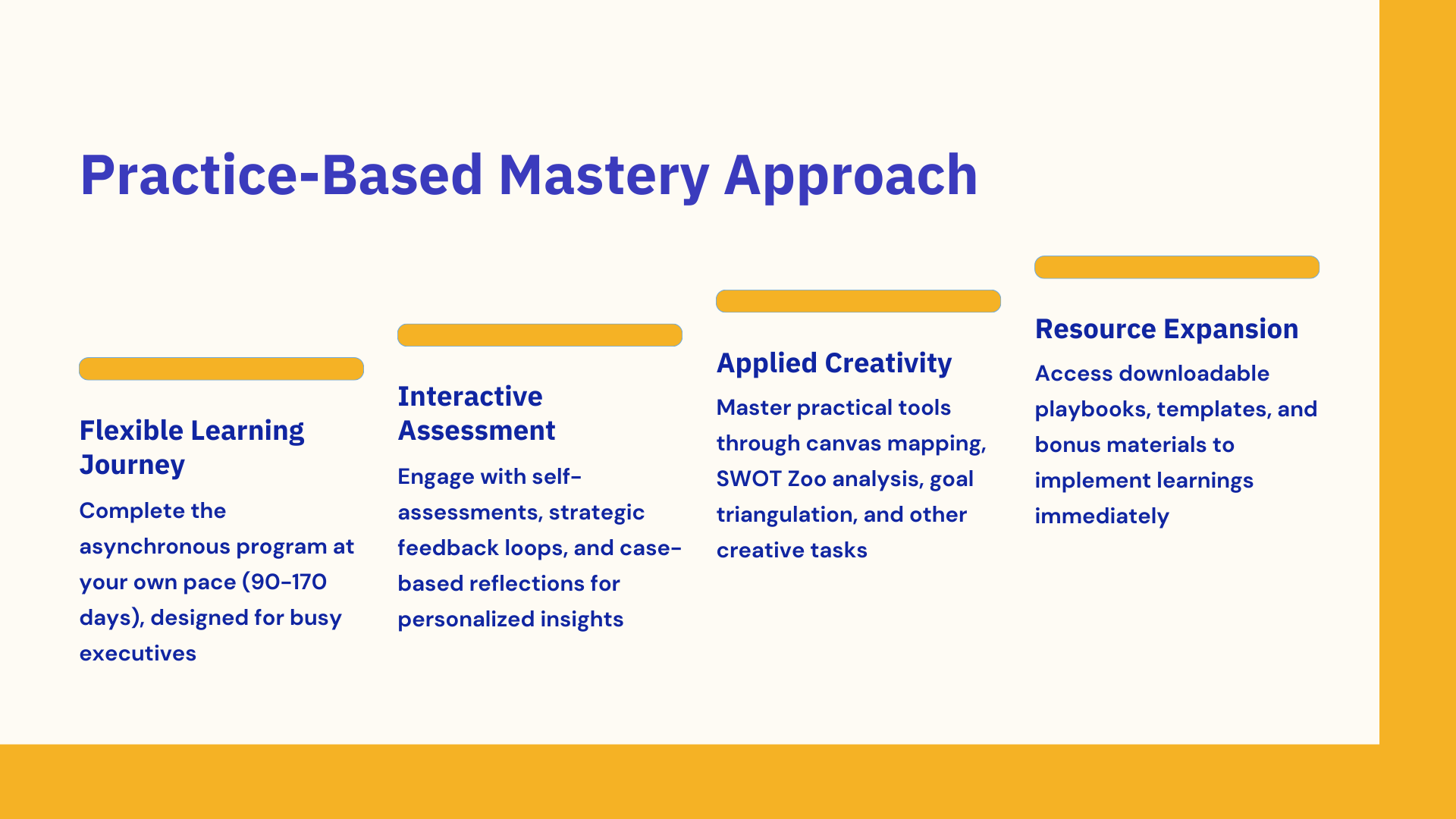 Practice-Based Mastery Approach

Flexible Learning Journey

Complete the asynchronous program at your own pace (90-170 days), designed for busy executives

Interactive Assessment

Engage with self-assessments, strategic feedback loops, and case-based reflections for personalized insights

Applied Creativity

Master practical tools through canvas mapping, SWOT Zoo analysis, goal triangulation, and other creative tasks

Resource Expansion

Access downloadable playbooks, templates, and bonus materials to implement learnings immediately